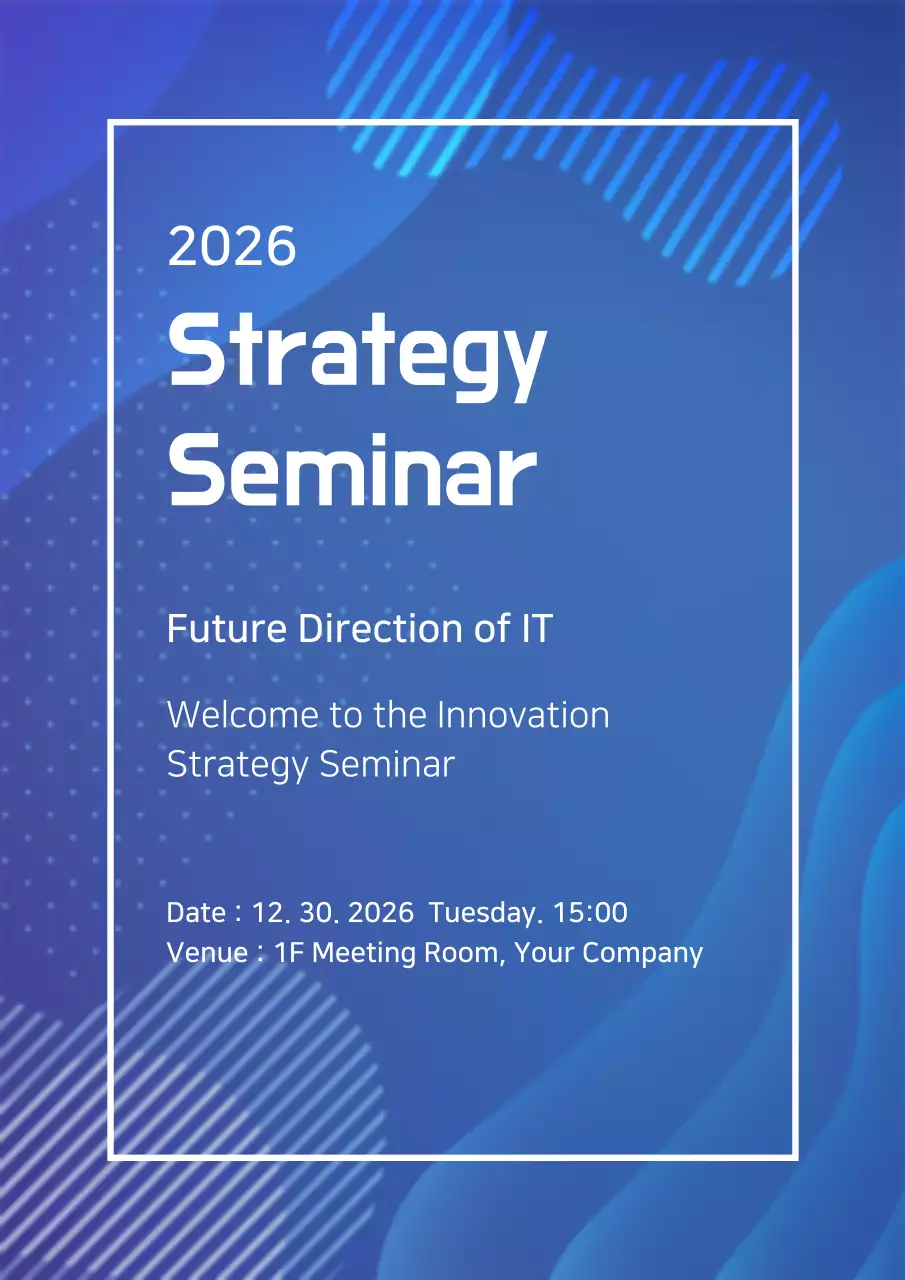 2026

Strategy Seminar

Future Direction of IT

Welcome to the Innovation Strategy Seminar

Date : 12. 30. 2026 Tuesday. 15:00
Venue : 1F Meeting Room, Your Company